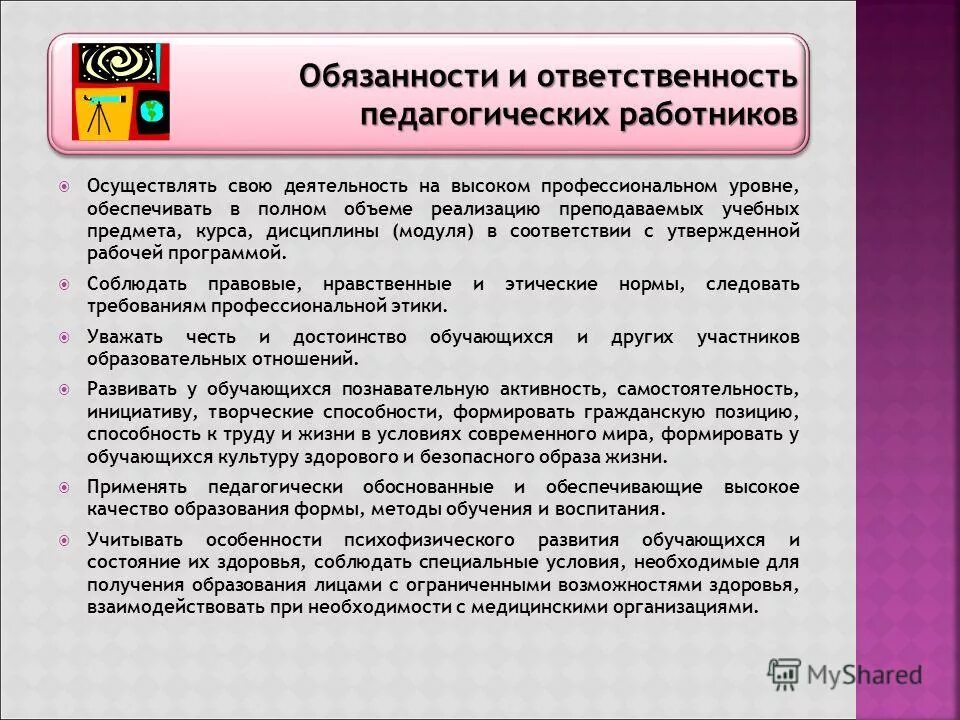 Обязанности и ответственность педагогических работников

Осуществлять свою деятельность на высоком профессиональном уровне, обеспечивать в полном объеме реализацию преподаваемых учебных предмета, курса, дисциплины (модуля) в соответствии с утвержденной рабочей программой.

Соблюдать правовые, нравственные и этические нормы, следовать требованиям профессиональной этики.

Уважать честь и достоинство обучающихся и других участников образовательных отношений.

Развивать у обучающихся познавательную активность, самостоятельность, инициативу, творческие способности, формировать гражданскую позицию, способность к труду и жизни в условиях современного мира, формировать у обучающихся культуру здорового и безопасного образа жизни.

Применять педагогически обоснованные и обеспечивающие высокое качество образования формы, методы обучения и воспитания.

Учитывать особенности психофизического развития обучающихся и состояние их здоровья, соблюдать специальные условия, необходимые для получения образования лицами с ограниченными возможностями здоровья, взаимодействовать при необходимости с медицинскими организациями.

MyShared